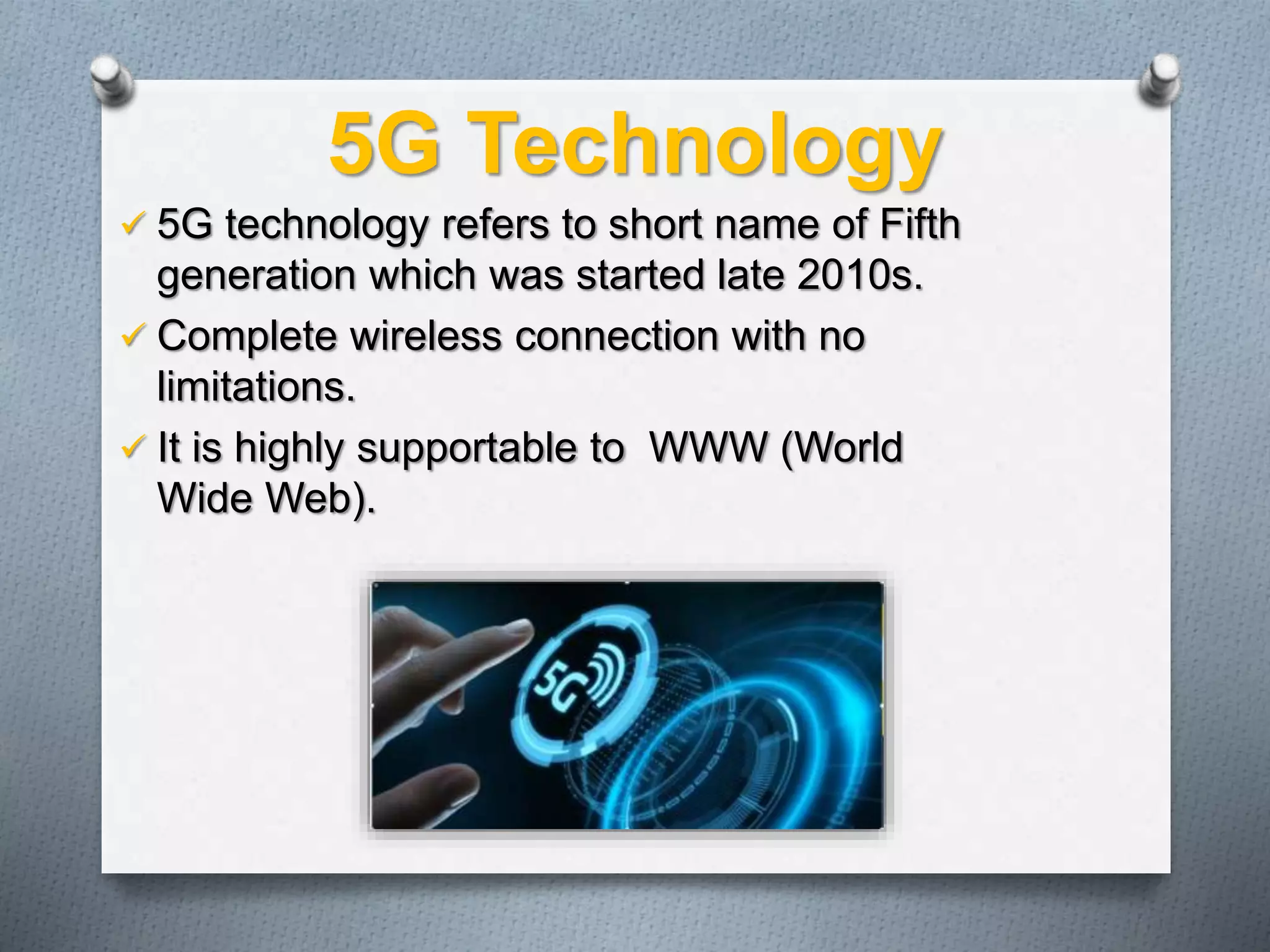 5G Technology

✓ 5G technology refers to short name of Fifth generation which was started late 2010s.

✓ Complete wireless connection with no limitations.

✓ It is highly supportable to WWW (World Wide Web).

5G